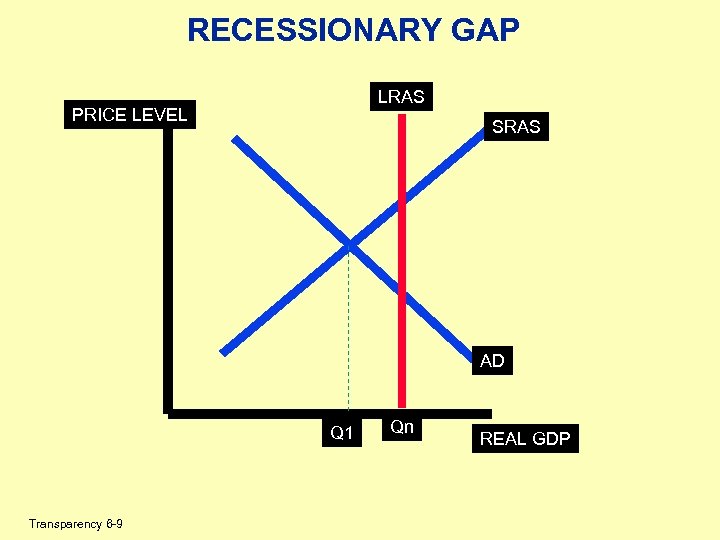 RECESSIONARY GAP

PRICE LEVEL

LRAS

SRAS

AD

Q1

Qn

REAL GDP

Transparency 6-9